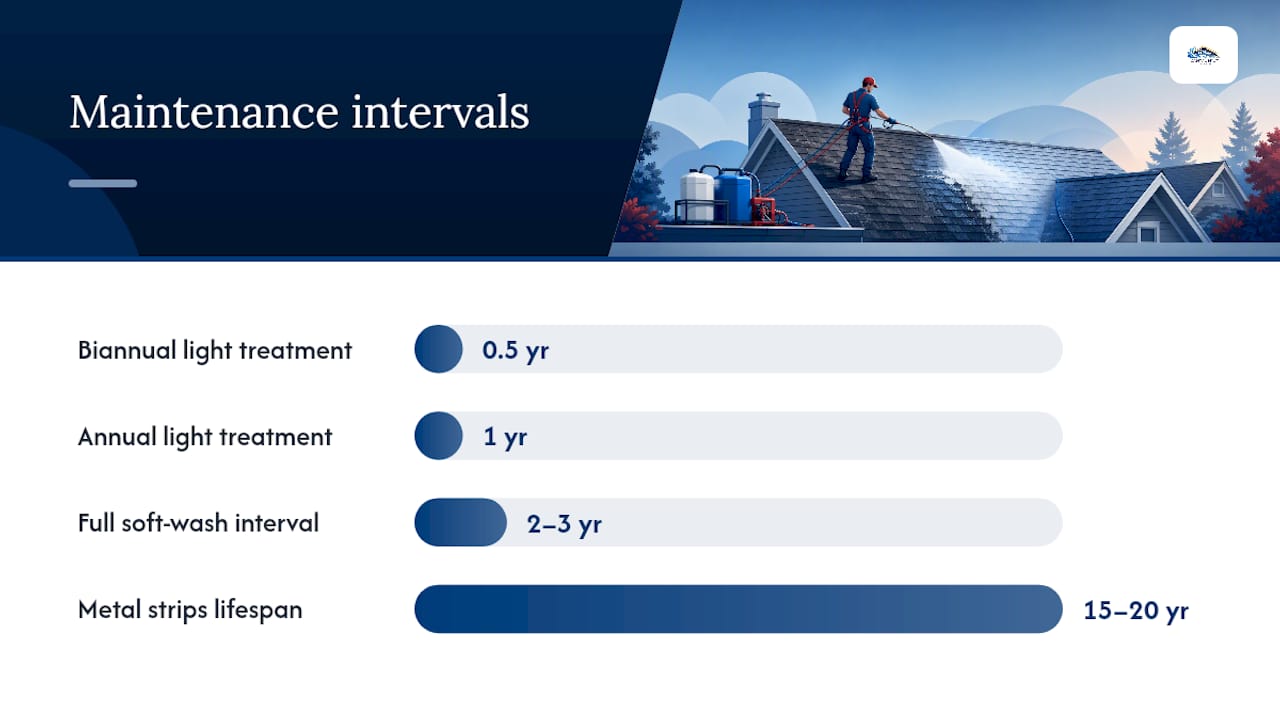 Maintenance intervals

Biannual light treatment 0.5 yr

Annual light treatment 1 yr

Full soft-wash interval 2–3 yr

Metal strips lifespan 15–20 yr